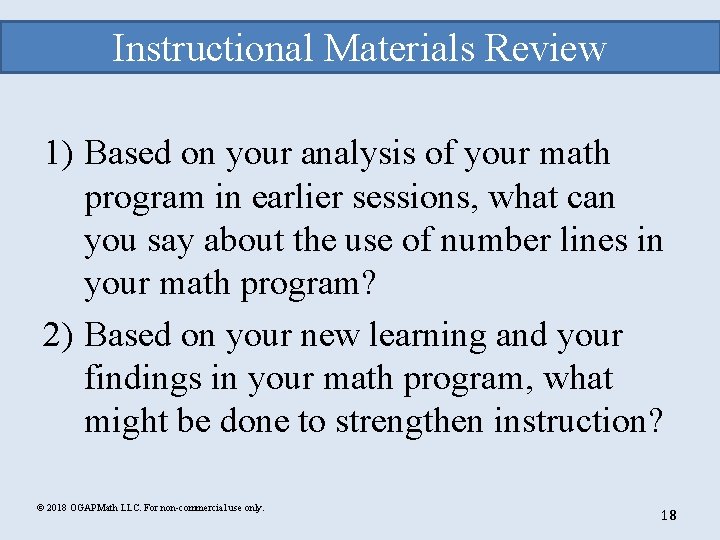 Instructional Materials Review

1) Based on your analysis of your math program in earlier sessions, what can you say about the use of number lines in your math program?

2) Based on your new learning and your findings in your math program, what might be done to strengthen instruction?

© 2018 OGAPMath LLC. For non-commercial use only.

18